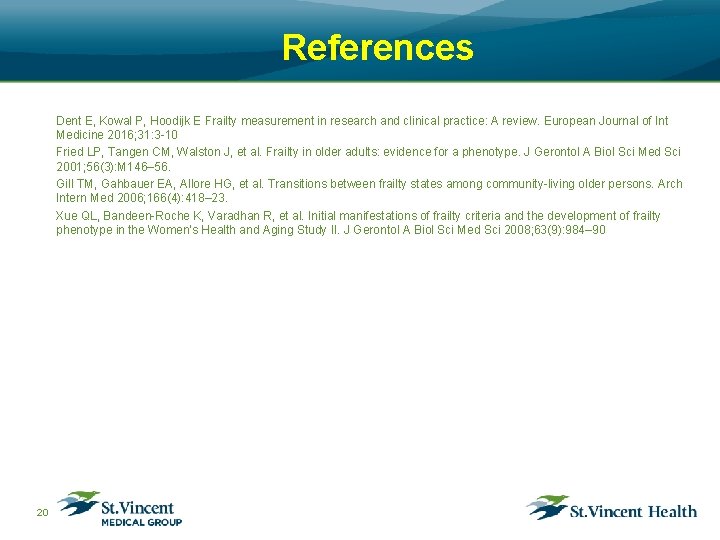 References

Dent E, Kowal P, Hoodijk E Frailty measurement in research and clinical practice: A review. European Journal of Int Medicine 2016;31:3-10

Fried LP, Tangen CM, Walston J, et al. Frailty in older adults: evidence for a phenotype. J Gerontol A Biol Sci Med Sci 2001;56(3):M146–56.

Gill TM, Gahbauer EA, Allore HG, et al. Transitions between frailty states among community-living older persons. Arch Intern Med 2006;166(4):418–23.

Xue QL, Bandeen-Roche K, Varadhan R, et al. Initial manifestations of frailty criteria and the development of frailty phenotype in the Women's Health and Aging Study II. J Gerontol A Biol Sci Med Sci 2008;63(9):984–90

20

St.Vincent MEDICAL GROUP

St.Vincent Health